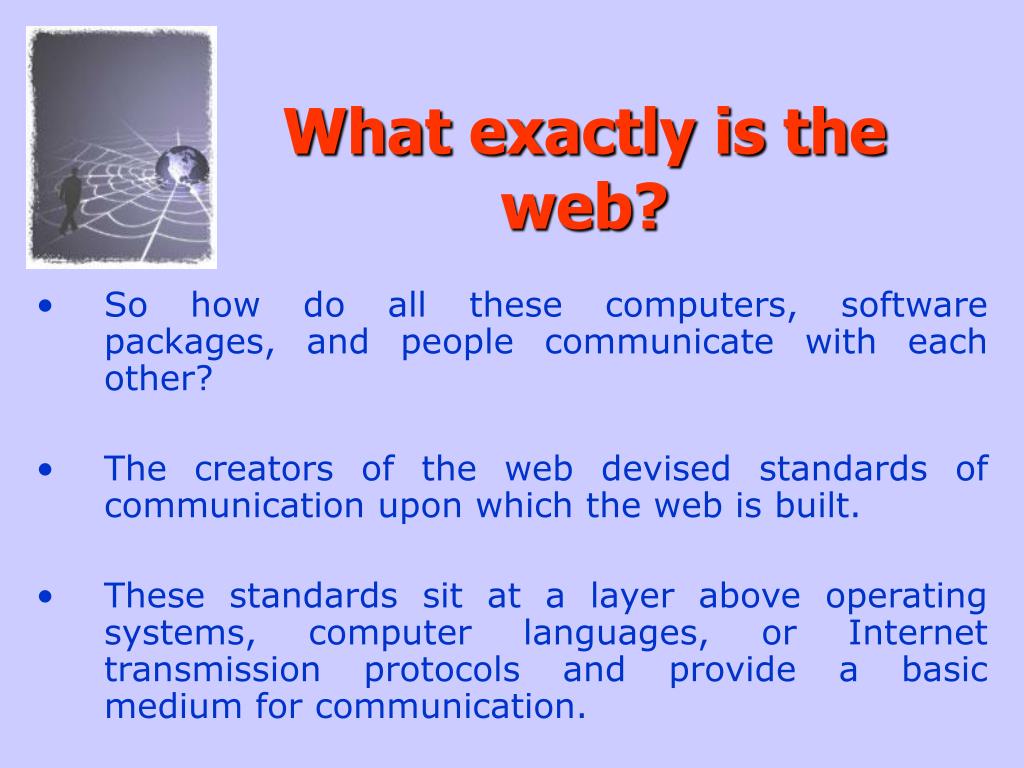 What exactly is the web?

• So how do all these computers, software packages, and people communicate with each other?

• The creators of the web devised standards of communication upon which the web is built.

• These standards sit at a layer above operating systems, computer languages, or Internet transmission protocols and provide a basic medium for communication.